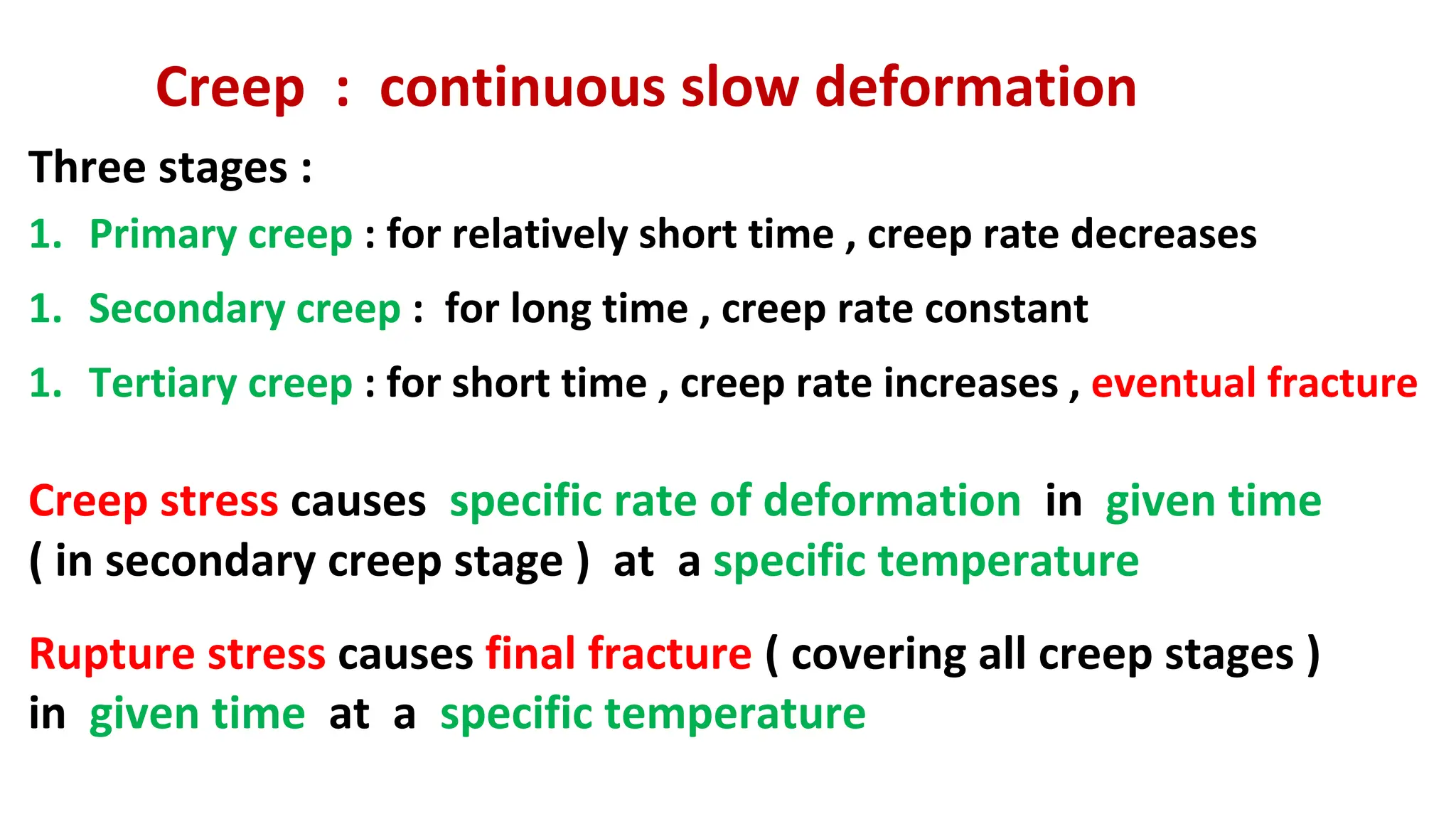 Creep : continuous slow deformation

Three stages :

1. Primary creep : for relatively short time , creep rate decreases

1. Secondary creep : for long time , creep rate constant

1. Tertiary creep : for short time , creep rate increases , eventual fracture

Creep stress causes specific rate of deformation in given time ( in secondary creep stage ) at a specific temperature

Rupture stress causes final fracture ( covering all creep stages ) in given time at a specific temperature